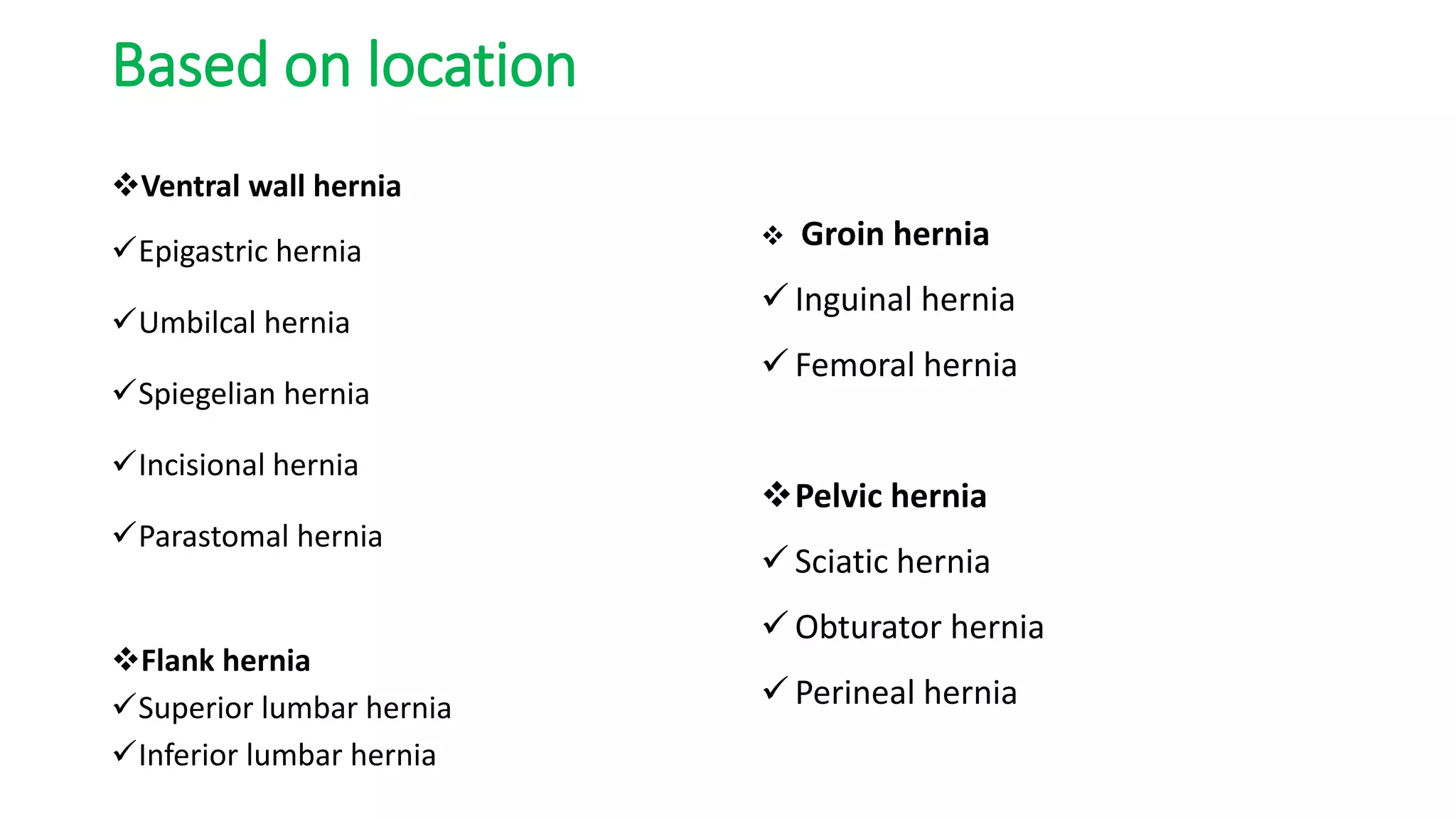 Based on location

❖Ventral wall hernia

✓Epigastric hernia

✓Umbilcal hernia

✓Spiegelian hernia

✓Incisional hernia

✓Parastomal hernia

❖Flank hernia
✓Superior lumbar hernia
✓Inferior lumbar hernia

❖ Groin hernia

✓ Inguinal hernia

✓ Femoral hernia

❖Pelvic hernia

✓ Sciatic hernia

✓ Obturator hernia

✓ Perineal hernia